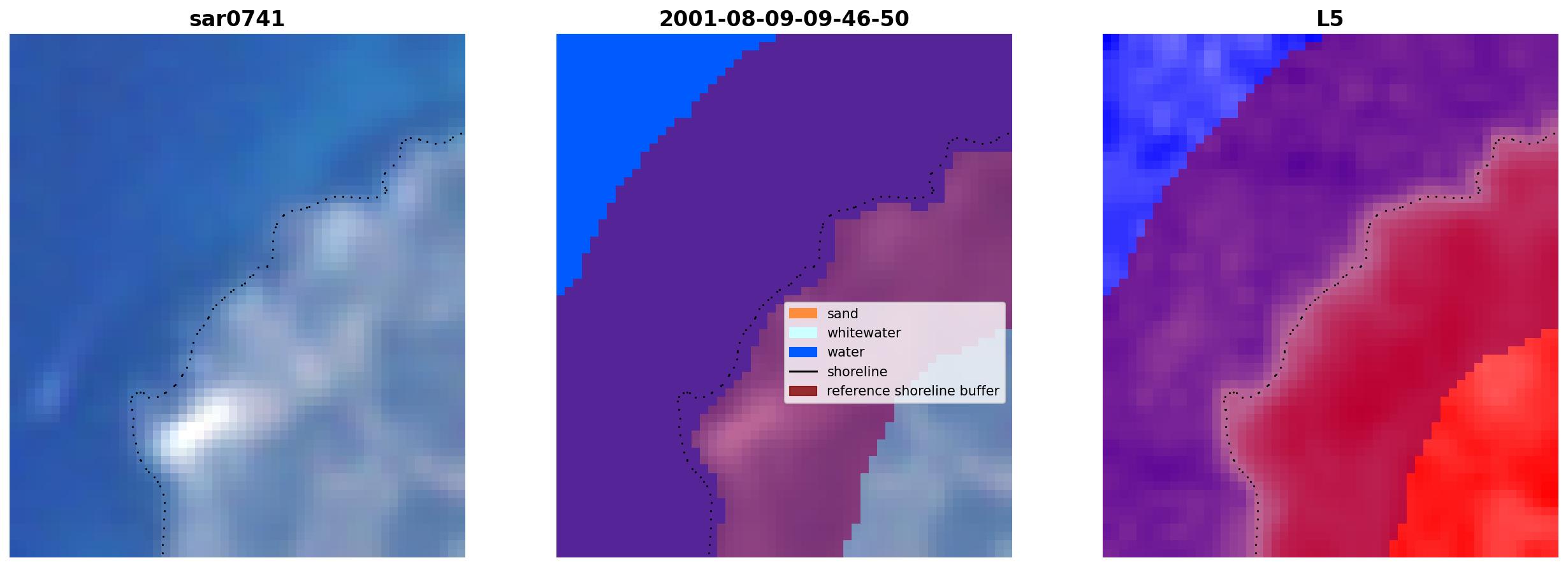 sar0741

2001-08-09-09-46-50

sand
whitewater
water
shoreline
reference shoreline buffer

L5